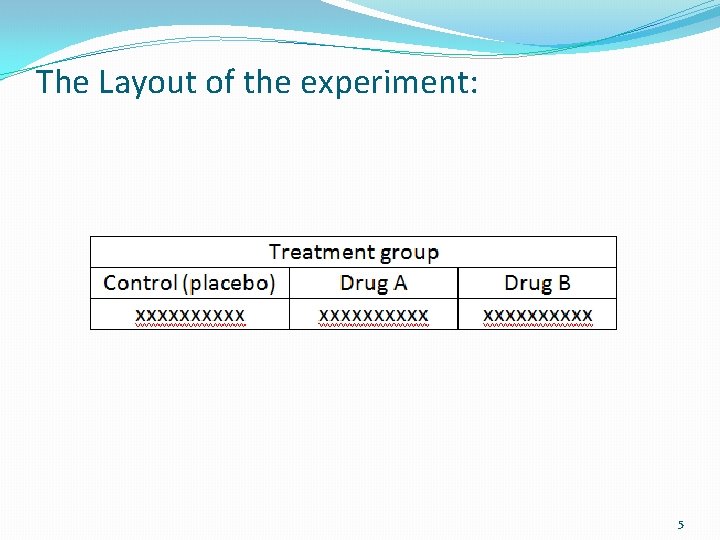 The Layout of the experiment:

| Treatment group | | |
|---|---|---|
| Control (placebo) | Drug A | Drug B |
| xxxxxxxxxx | xxxxxxxxxx | xxxxxxxxxx |

5